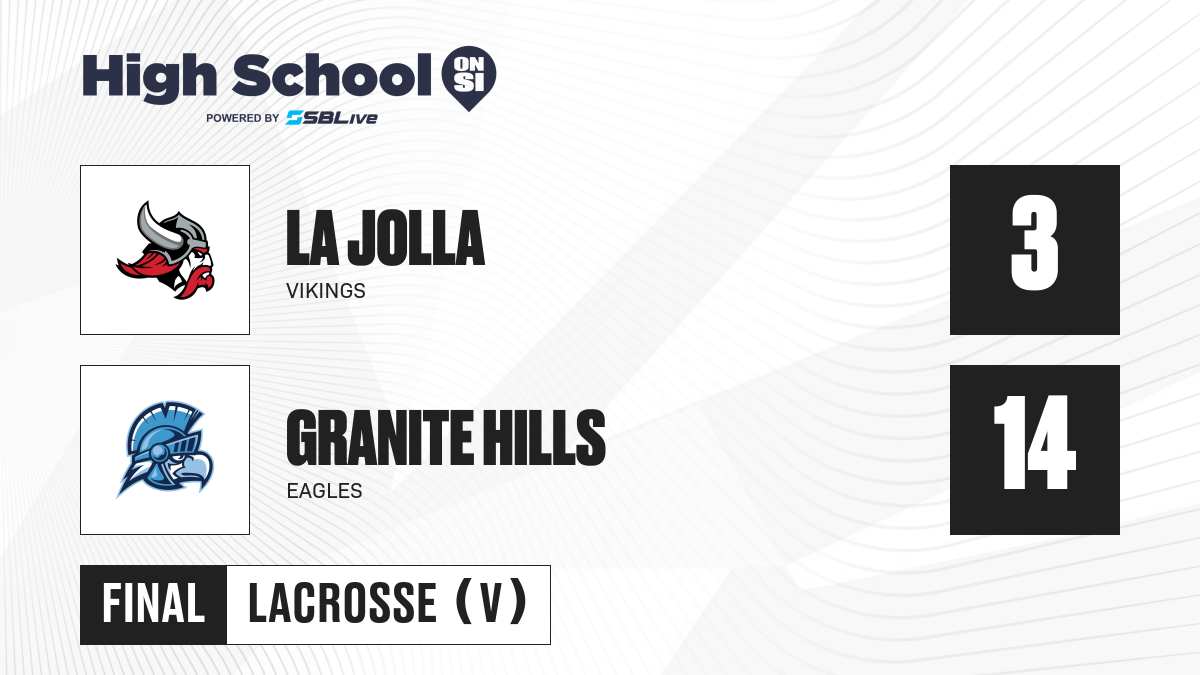 High School ON SI
POWERED BY SBLive

LA JOLLA
VIKINGS

3

GRANITE HILLS
EAGLES

14

FINAL LACROSSE (V)